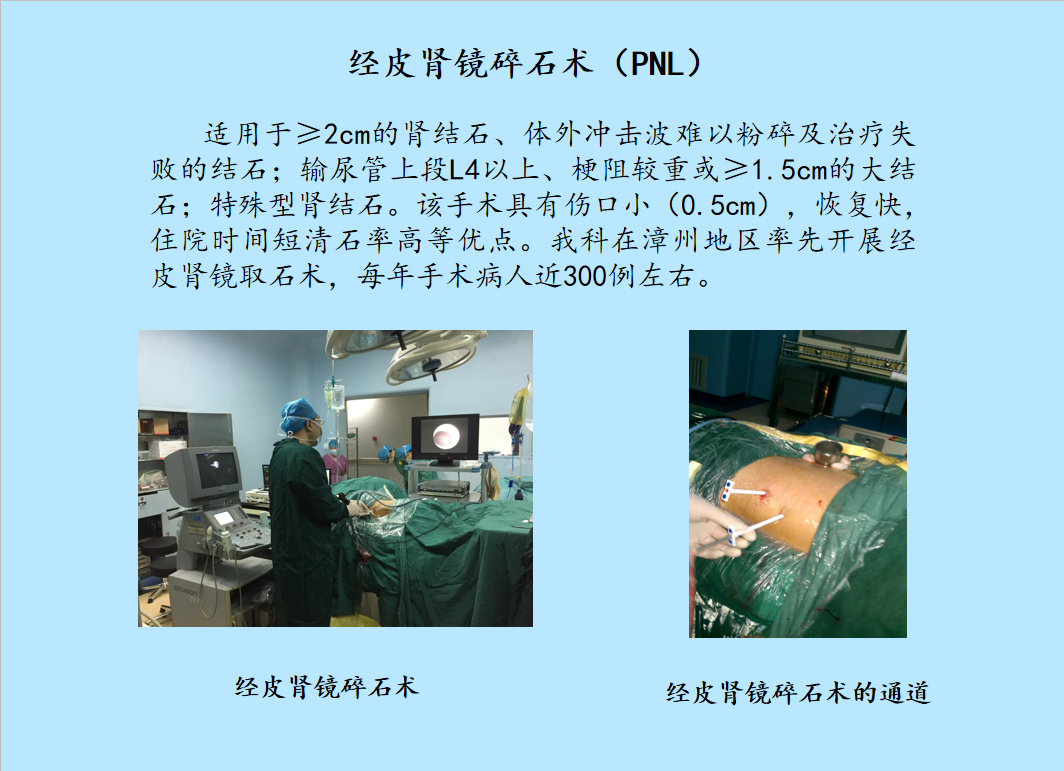 经皮肾镜碎石术（PNL）

适用于≥2cm的肾结石、体外冲击波难以粉碎及治疗失败的结石；输尿管上段L4以上、梗阻较重或≥1.5cm的大结石；特殊型肾结石。该手术具有伤口小（0.5cm），恢复快，住院时间短清石率高等优点。我科在漳州地区率先开展经皮肾镜取石术，每年手术病人近300例左右。

经皮肾镜碎石术

经皮肾镜碎石术的通道